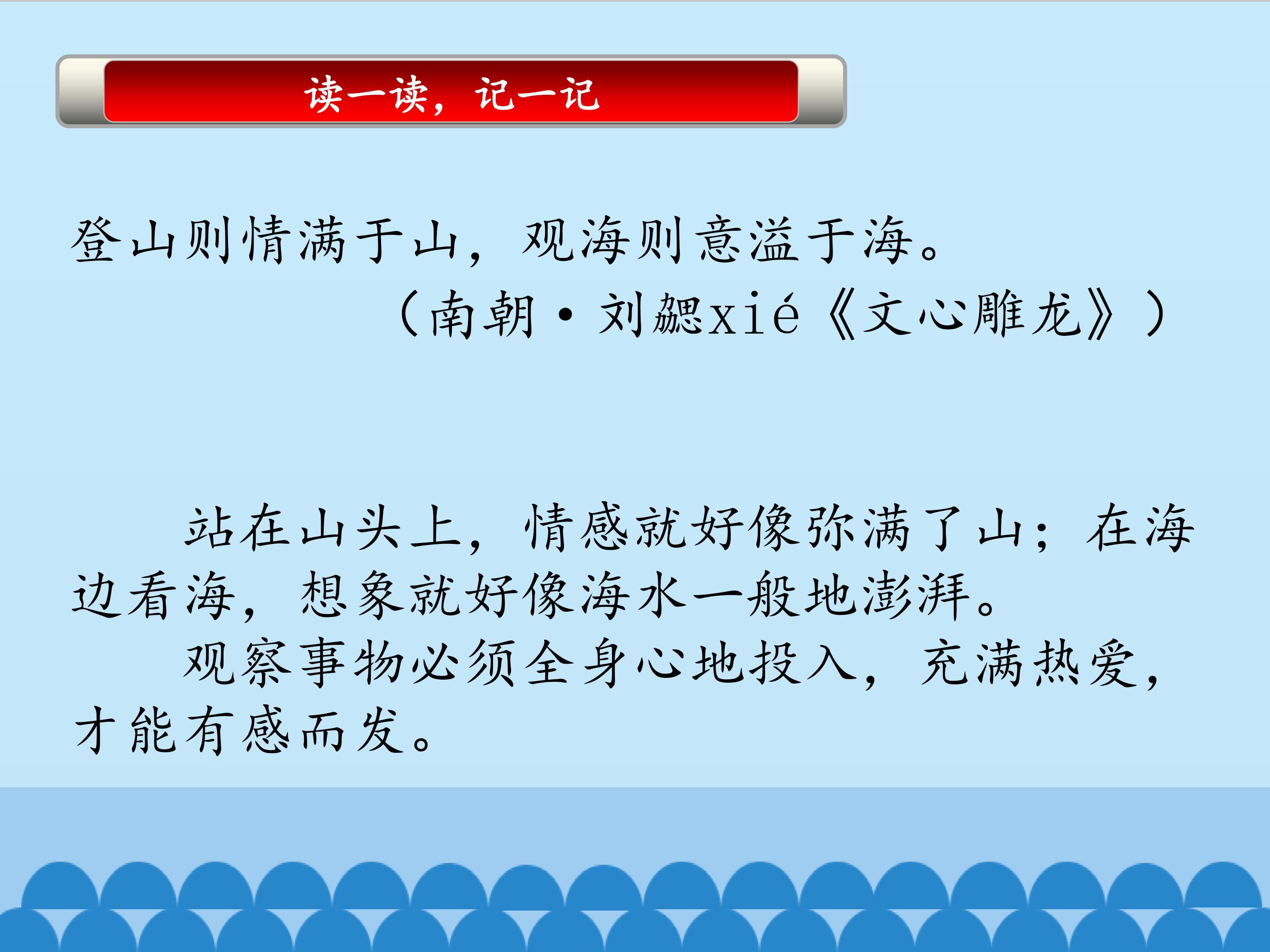 读一读，记一记

登山则情满于山，观海则意溢于海。

（南朝·刘勰xié《文心雕龙》）

站在山头上，情感就好像弥满了山；在海边看海，想象就好像海水一般地澎湃。

观察事物必须全身心地投入，充满热爱，才能有感而发。